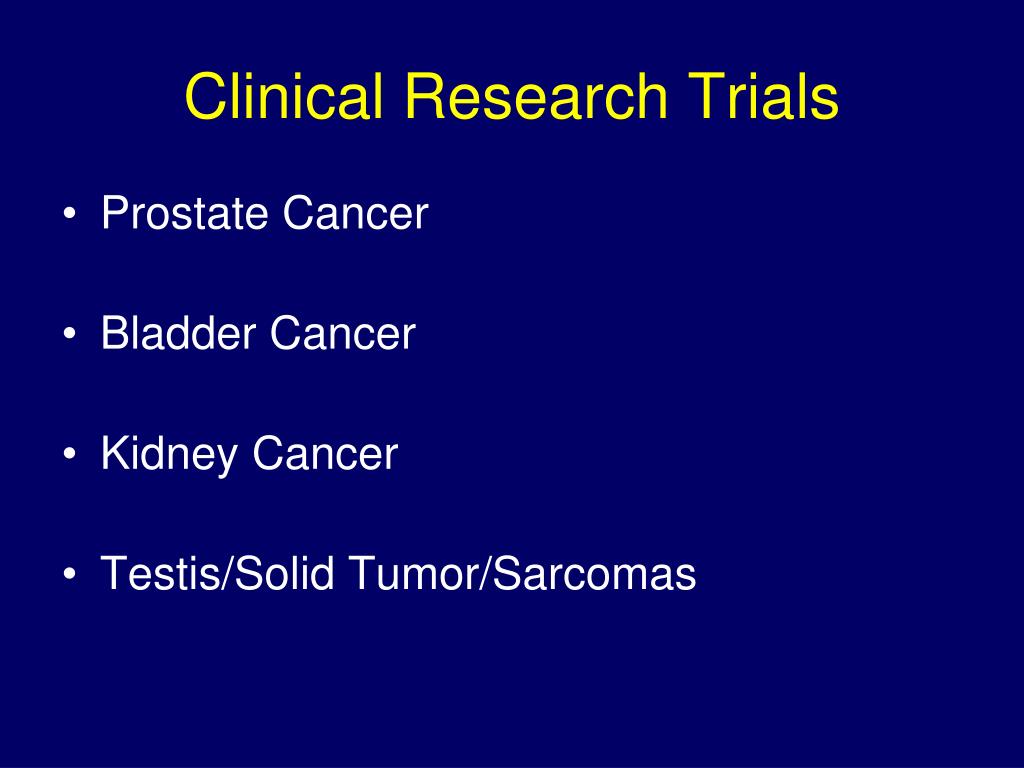 Clinical Research Trials

• Prostate Cancer

• Bladder Cancer

• Kidney Cancer

• Testis/Solid Tumor/Sarcomas